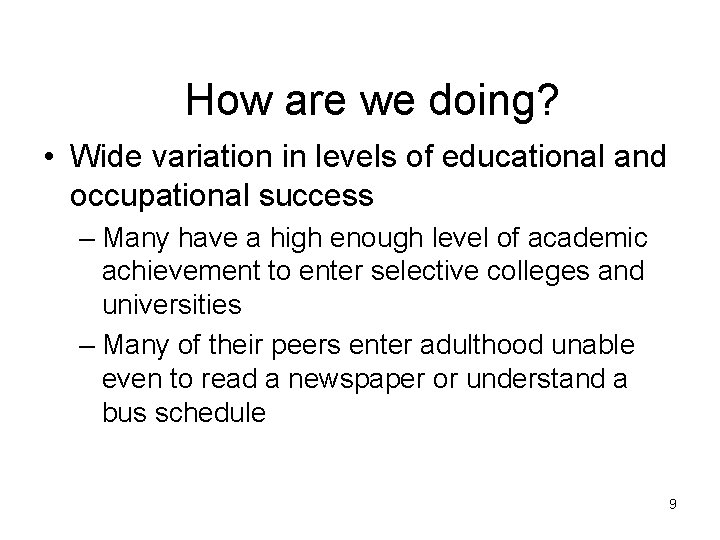 How are we doing?

• Wide variation in levels of educational and occupational success

– Many have a high enough level of academic achievement to enter selective colleges and universities

– Many of their peers enter adulthood unable even to read a newspaper or understand a bus schedule

9